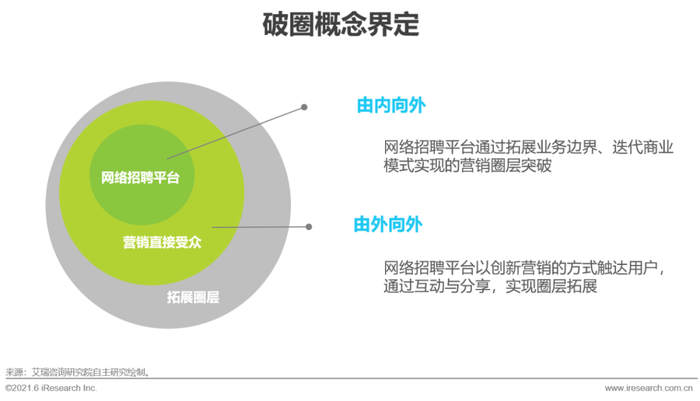 破圈概念界定

网络招聘平台

营销直接受众

拓展圈层

由内向外

网络招聘平台通过拓展业务边界、迭代商业模式实现的营销圈层突破

由外向外

网络招聘平台以创新营销的方式触达用户，通过互动与分享，实现圈层拓展

来源：艾瑞咨询研究院自主研究绘制。

©2021.6 iResearch Inc.

www.iresearch.com.cn